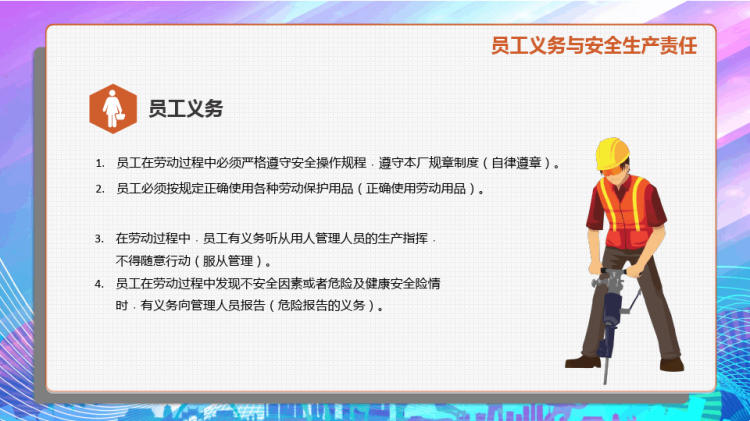 员工义务与安全生产责任

员工义务

1. 员工在劳动过程中必须严格遵守安全操作规程，遵守本厂规章制度（自律遵章）。

2. 员工必须按规定正确使用各种劳动保护用品（正确使用劳动用品）。

3. 在劳动过程中，员工有义务听从用人管理人员的生产指挥，不得随意行动（服从管理）。

4. 员工在劳动过程中发现不安全因素或者危险及健康安全险情时，有义务向管理人员报告（危险报告的义务）。